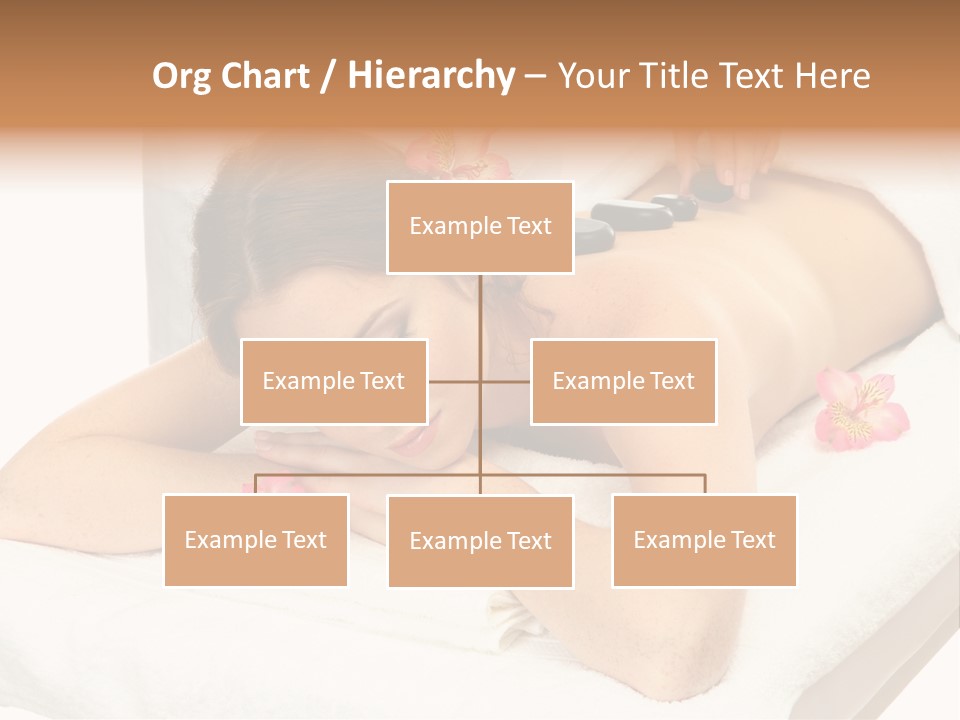 Org Chart / Hierarchy – Your Title Text Here

Example Text

Example Text

Example Text

Example Text

Example Text

Example Text